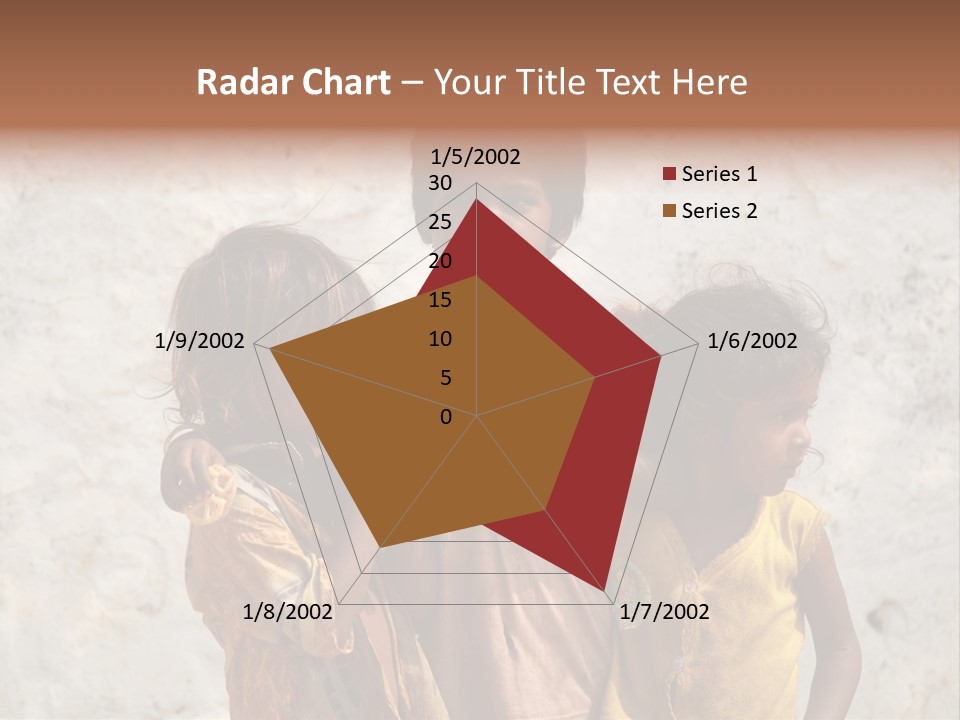 Radar Chart – Your Title Text Here

1/5/2002
30
25
20
15
10
5
0
1/6/2002
1/7/2002
1/8/2002
1/9/2002

Series 1
Series 2